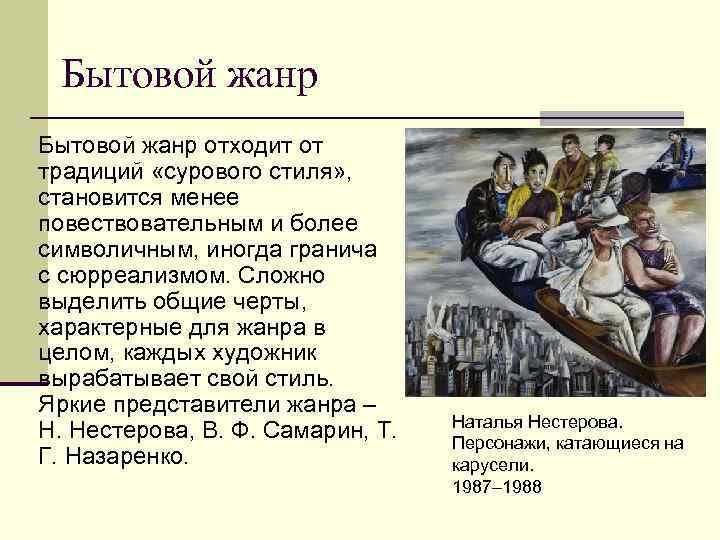 Бытовой жанр

Бытовой жанр отходит от традиций «сурового стиля», становится менее повествовательным и более символичным, иногда гранича с сюрреализмом. Сложно выделить общие черты, характерные для жанра в целом, каждых художник вырабатывает свой стиль. Яркие представители жанра – Н. Нестерова, В. Ф. Самарин, Т. Г. Назаренко.

Наталья Нестерова.
Персонажи, катающиеся на карусели.
1987–1988